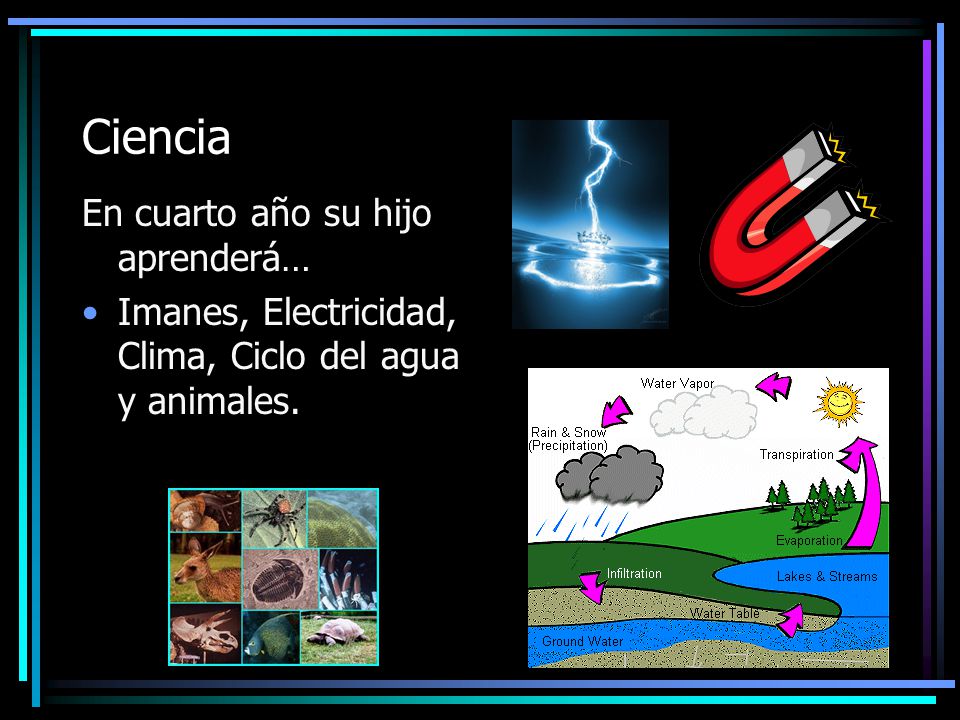 Ciencia

En cuarto año su hijo aprenderá…

• Imanes, Electricidad, Clima, Ciclo del agua y animales.

Water Vapor

Rain & Snow (Precipitation)

Transpiration

Evaporation

Infiltration

Lakes & Streams

Water Table

Ground Water